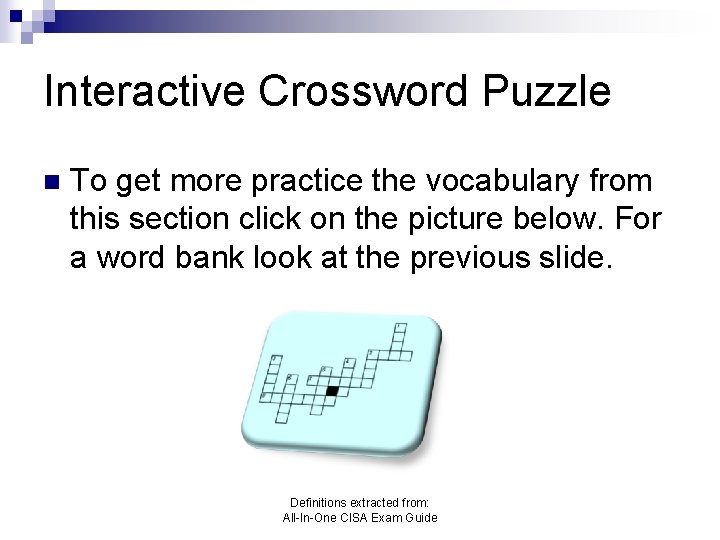 Interactive Crossword Puzzle

To get more practice the vocabulary from this section click on the picture below. For a word bank look at the previous slide.

Definitions extracted from:
All-In-One CISA Exam Guide